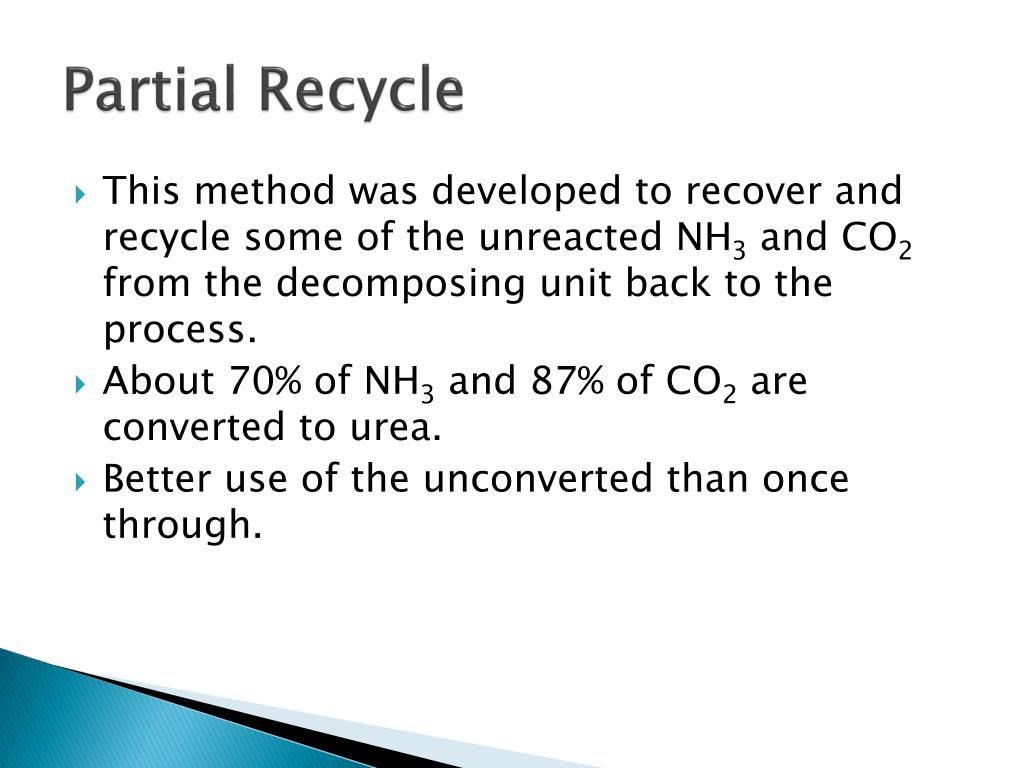 Partial Recycle

This method was developed to recover and recycle some of the unreacted $NH_3$ and $CO_2$ from the decomposing unit back to the process.

About 70% of $NH_3$ and 87% of $CO_2$ are converted to urea.

Better use of the unconverted than once through.